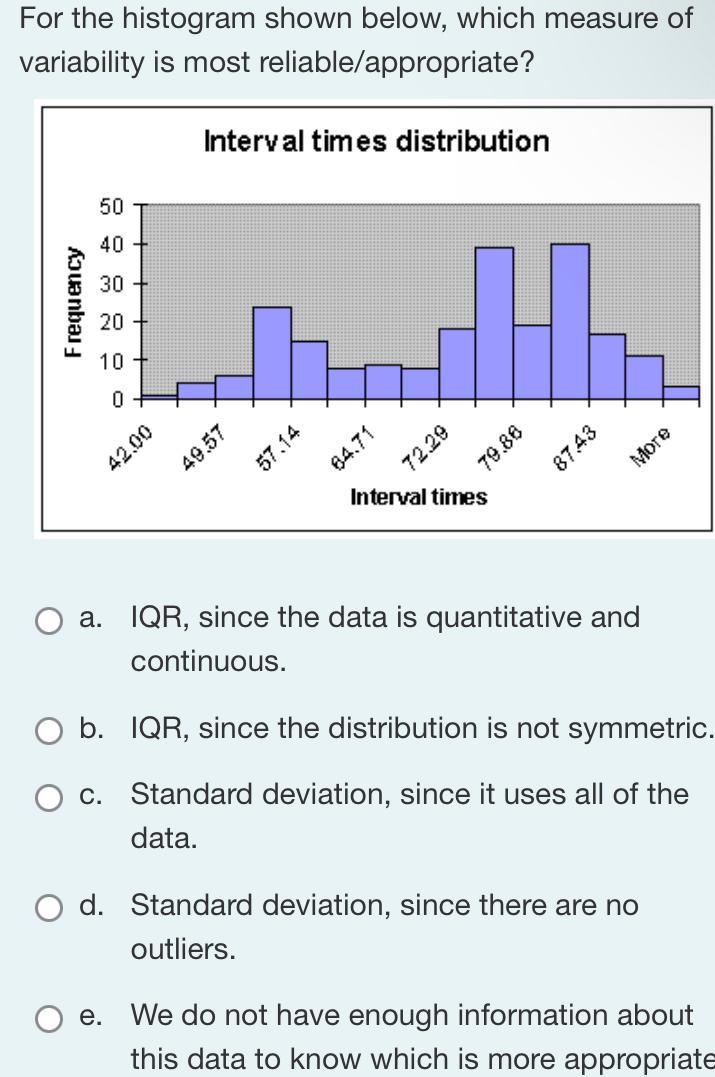 For the histogram shown below, which measure of variability is most reliable/appropriate?

Interval times distribution

Frequency

50
40
30
20
10
0

42.00
49.57
57.14
64.71
72.29
79.86
87.43
More

Interval times

a. IQR, since the data is quantitative and continuous.

b. IQR, since the distribution is not symmetric.

c. Standard deviation, since it uses all of the data.

d. Standard deviation, since there are no outliers.

e. We do not have enough information about this data to know which is more appropriate